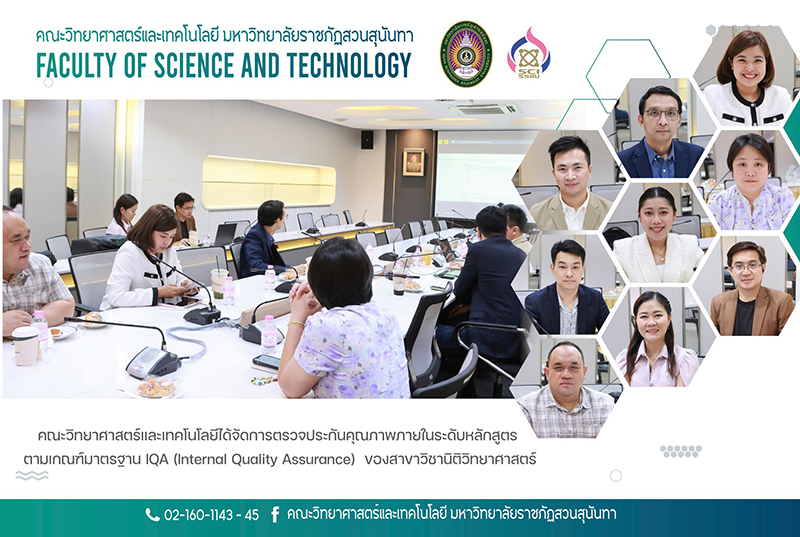 คณะวิทยาศาสตร์และเทคโนโลยี มหาวิทยาลัยราชภัฏสวนสุนันทา
FACULTY OF SCIENCE AND TECHNOLOGY

SCI SSRU

คณะวิทยาศาสตร์และเทคโนโลยีได้จัดการตรวจประกันคุณภาพภายในระดับหลักสูตร ตามเกณฑ์มาตรฐาน IQA (Internal Quality Assurance) ของสาขาวิชานิติวิทยาศาสตร์

02-160-1143 - 45 คณะวิทยาศาสตร์และเทคโนโลยี มหาวิทยาลัยราชภัฏสวนสุนันทา